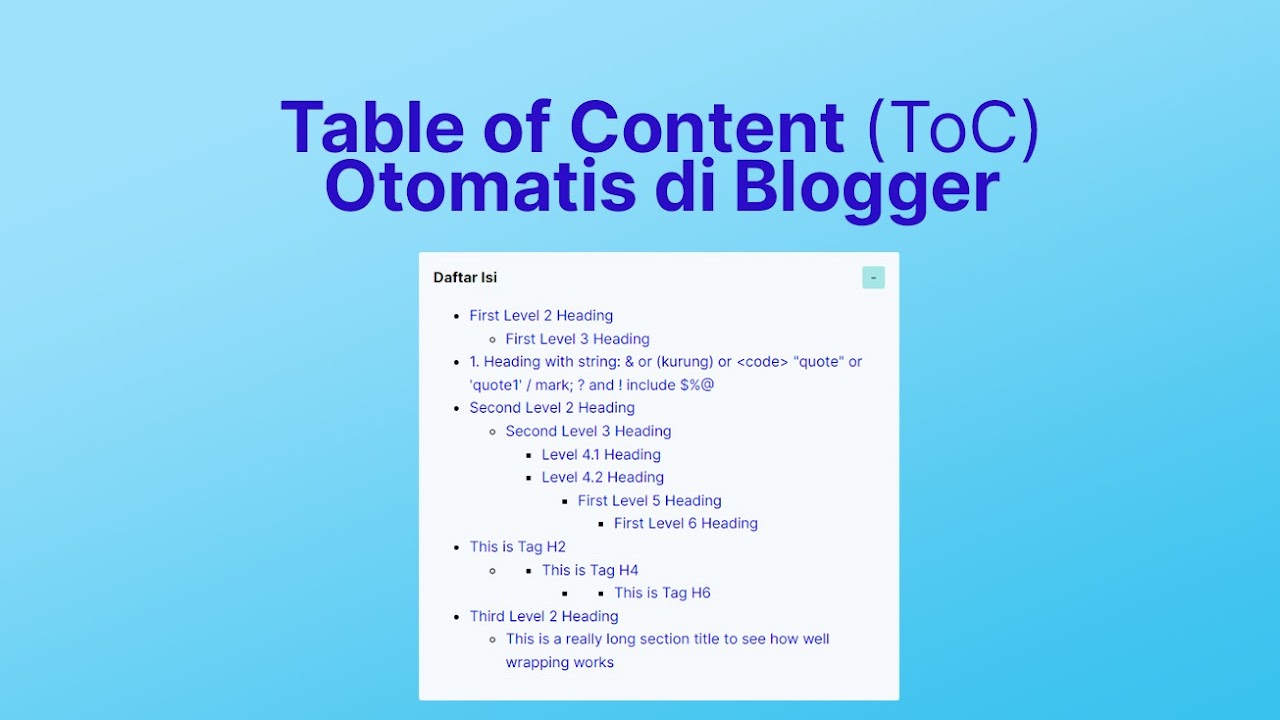 Table of Content (ToC)
Otomatis di Blogger

Daftar Isi

-

- First Level 2 Heading
  - First Level 3 Heading
- 1. Heading with string: & or (kurung) or <code> "quote" or 'quote1' / mark; ? and ! include $%@
- Second Level 2 Heading
  - Second Level 3 Heading
    - Level 4.1 Heading
    - Level 4.2 Heading
      - First Level 5 Heading
        - First Level 6 Heading
- This is Tag H2
  - This is Tag H4
    - This is Tag H6
- Third Level 2 Heading
  - This is a really long section title to see how well wrapping works